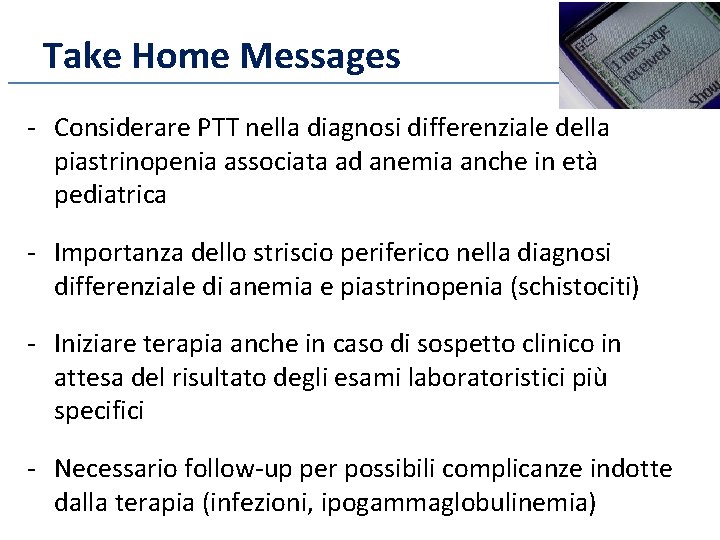 Take Home Messages

1 message received

Show

- Considerare PTT nella diagnosi differenziale della piastrinopenia associata ad anemia anche in età pediatrica

- Importanza dello striscio periferico nella diagnosi differenziale di anemia e piastrinopenia (schistociti)

- Iniziare terapia anche in caso di sospetto clinico in attesa del risultato degli esami laboratoristici più specifici

- Necessario follow-up per possibili complicanze indotte dalla terapia (infezioni, ipogammaglobulinemia)